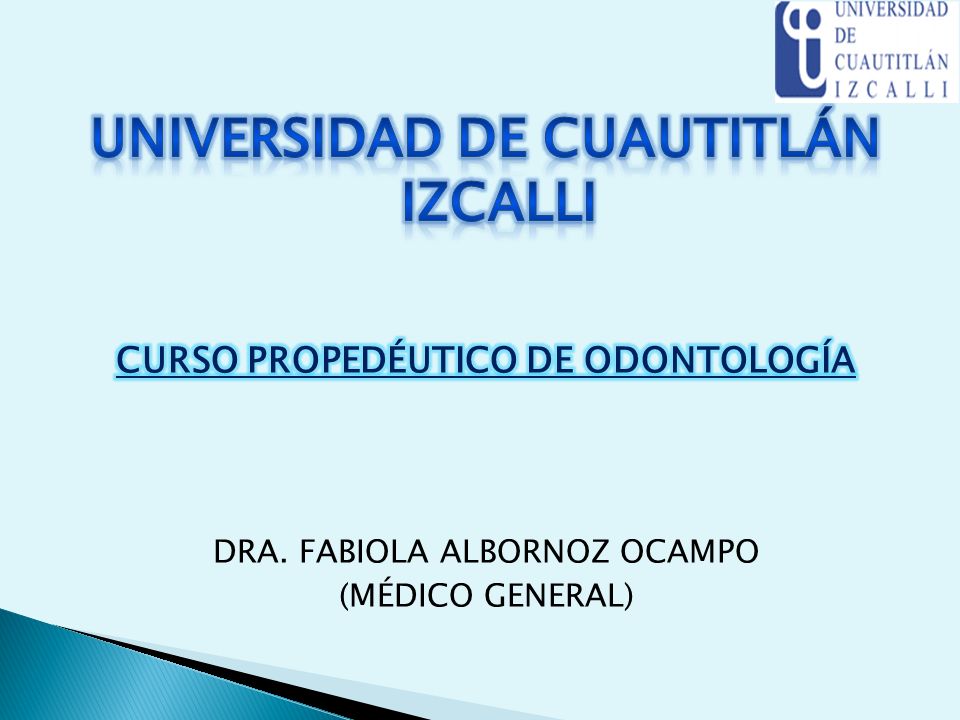 UNIVERSIDAD DE CUAUTITLÁN IZCALLI

UNIVERSIDAD DE CUAUTITLÁN IZCALLI

CURSO PROPEDÉUTICO DE ODONTOLOGÍA

DRA. FABIOLA ALBORNOZ OCAMPO
(MÉDICO GENERAL)